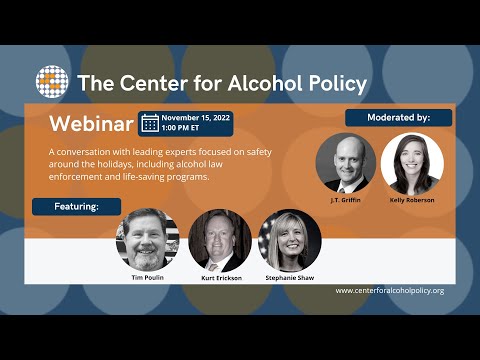 The Center for Alcohol Policy

Webinar

November 15, 2022
1:00 PM ET

Moderated by:

A conversation with leading experts focused on safety around the holidays, including alcohol law enforcement and life-saving programs.

J.T. Griffin

Kelly Roberson

Featuring:

Tim Poulin

Kurt Erickson

Stephanie Shaw

www.centerforalcoholpolicy.org